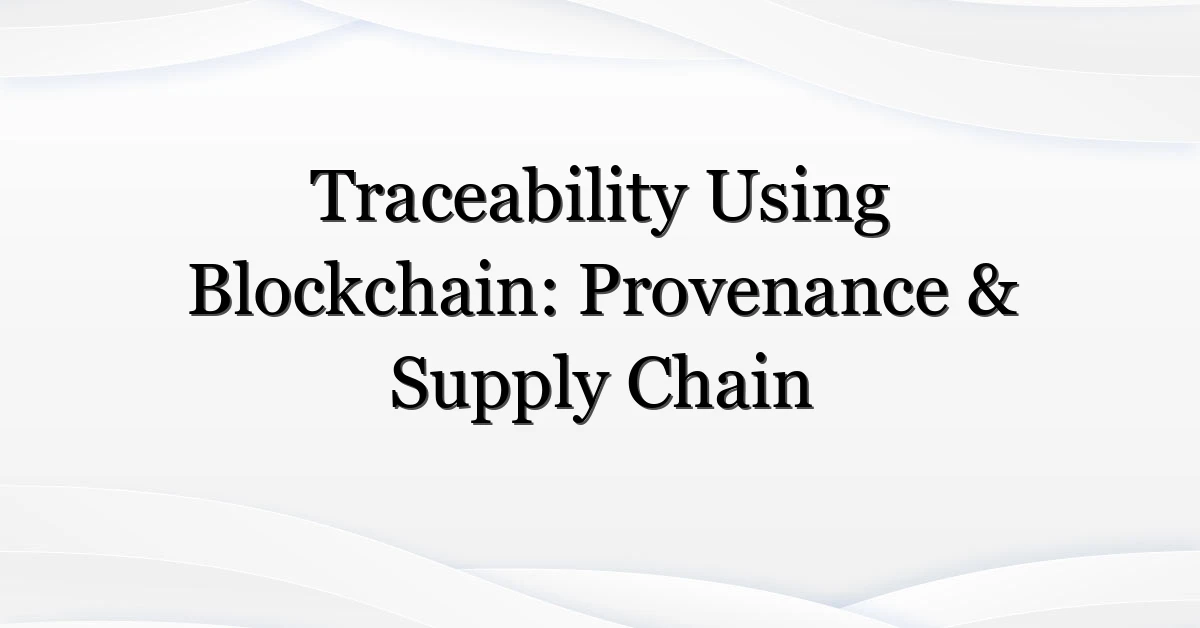 Traceability Using Blockchain: Provenance & Supply Chain